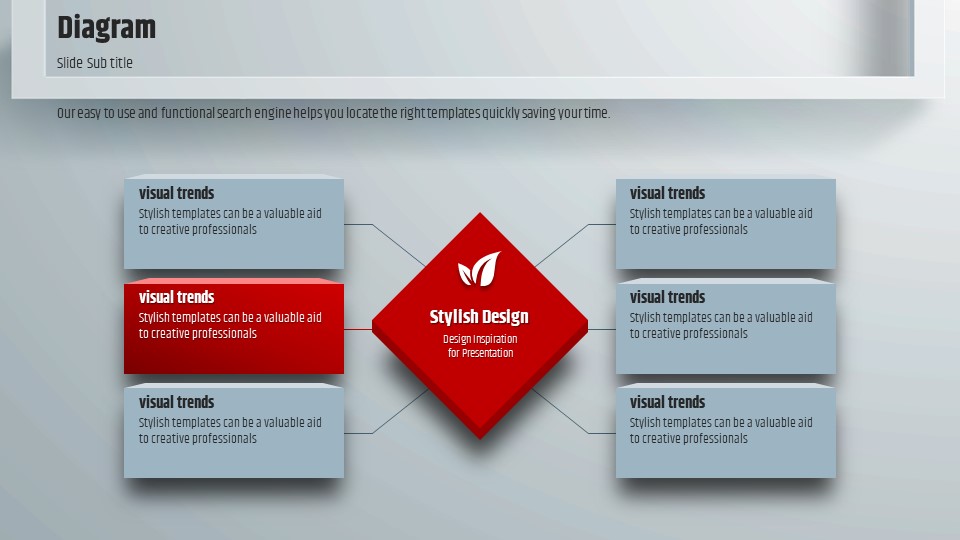 Diagram

Slide Sub title

Our easy to use and functional search engine helps you locate the right templates quickly saving your time.

visual trends
Stylish templates can be a valuable aid to creative professionals

visual trends
Stylish templates can be a valuable aid to creative professionals

visual trends
Stylish templates can be a valuable aid to creative professionals

Stylish Design
Design Inspiration for Presentation

visual trends
Stylish templates can be a valuable aid to creative professionals

visual trends
Stylish templates can be a valuable aid to creative professionals

visual trends
Stylish templates can be a valuable aid to creative professionals